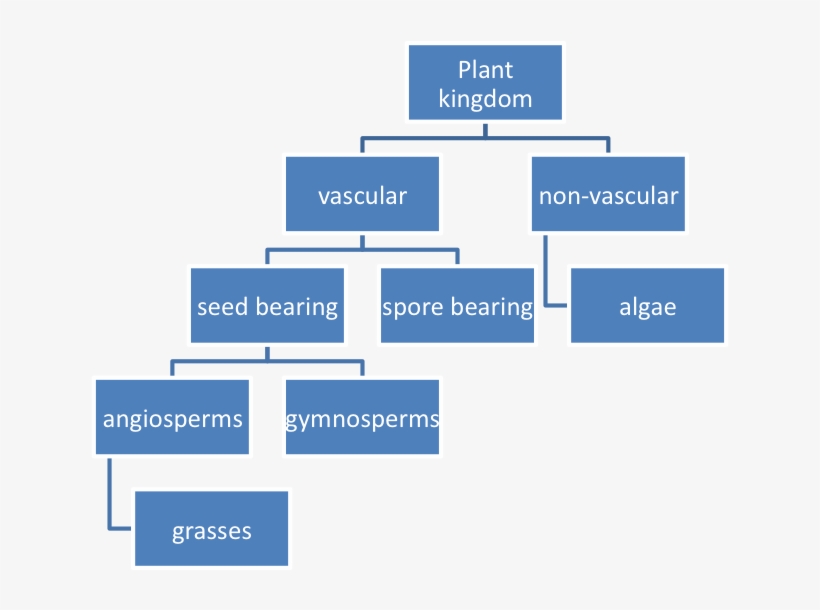 Plant kingdom

vascular

non-vascular

seed bearing

spore bearing

algae

angiosperms

gymnosperms

grasses